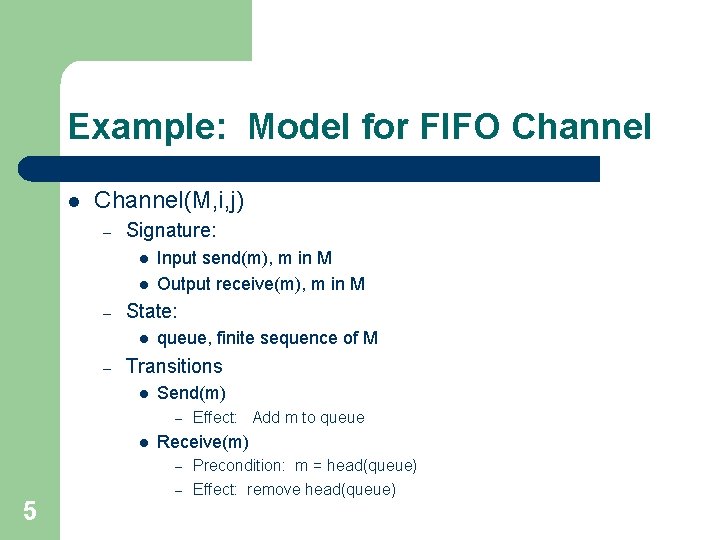 Example:  Model for FIFO Channel

- Channel(M,i,j)
  - Signature:
    - Input send(m), m in M
    - Output receive(m), m in M
  - State:
    - queue, finite sequence of M
  - Transitions
    - Send(m)
      - Effect:   Add m to queue
    - Receive(m)
      - Precondition:  m = head(queue)
      - Effect:  remove head(queue)

5